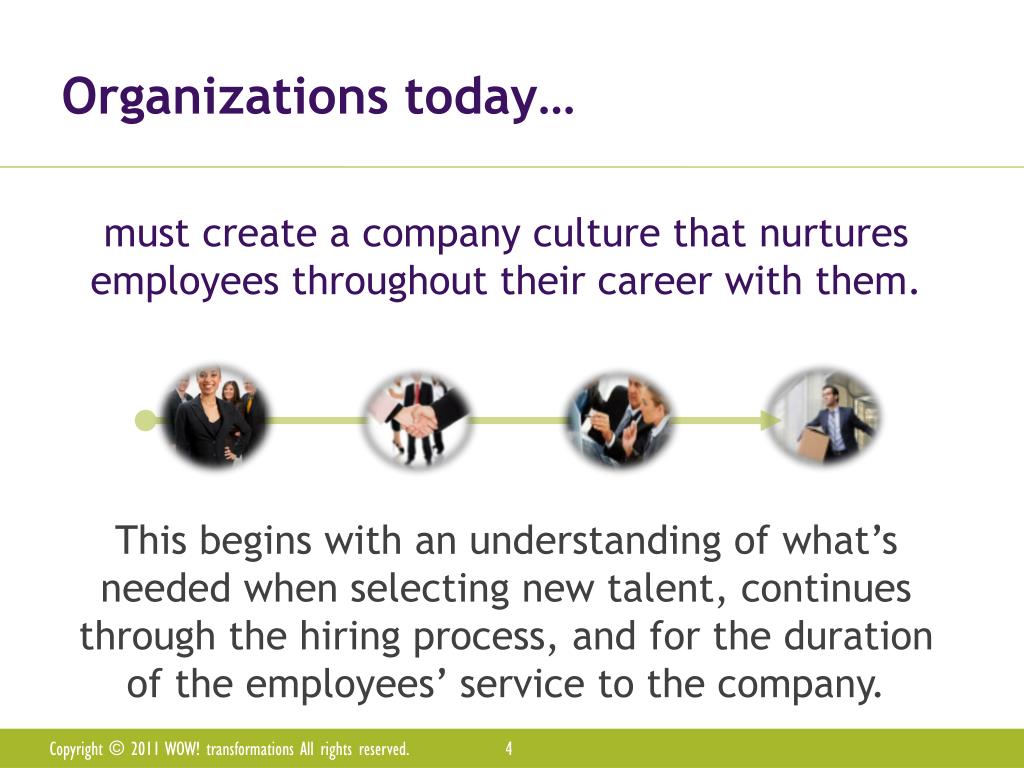 Organizations today…

must create a company culture that nurtures employees throughout their career with them.

This begins with an understanding of what's needed when selecting new talent, continues through the hiring process, and for the duration of the employees' service to the company.

Copyright © 2011 WOW! transformations All rights reserved. 4